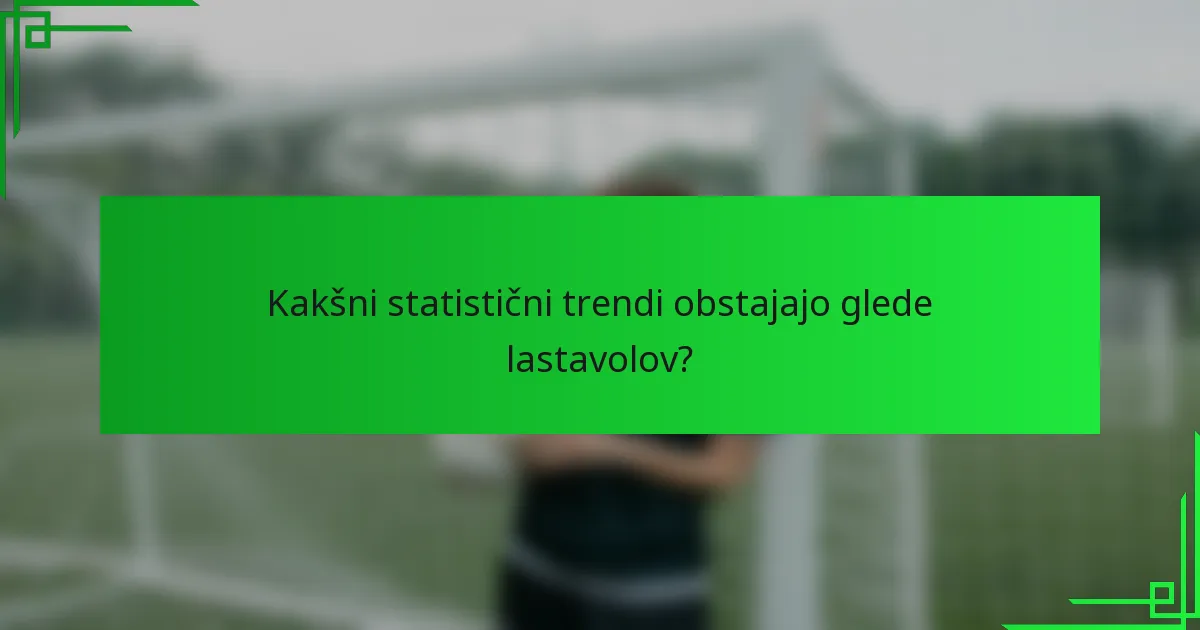 Kakšni statistični trendi obstajajo glede lastavolov?